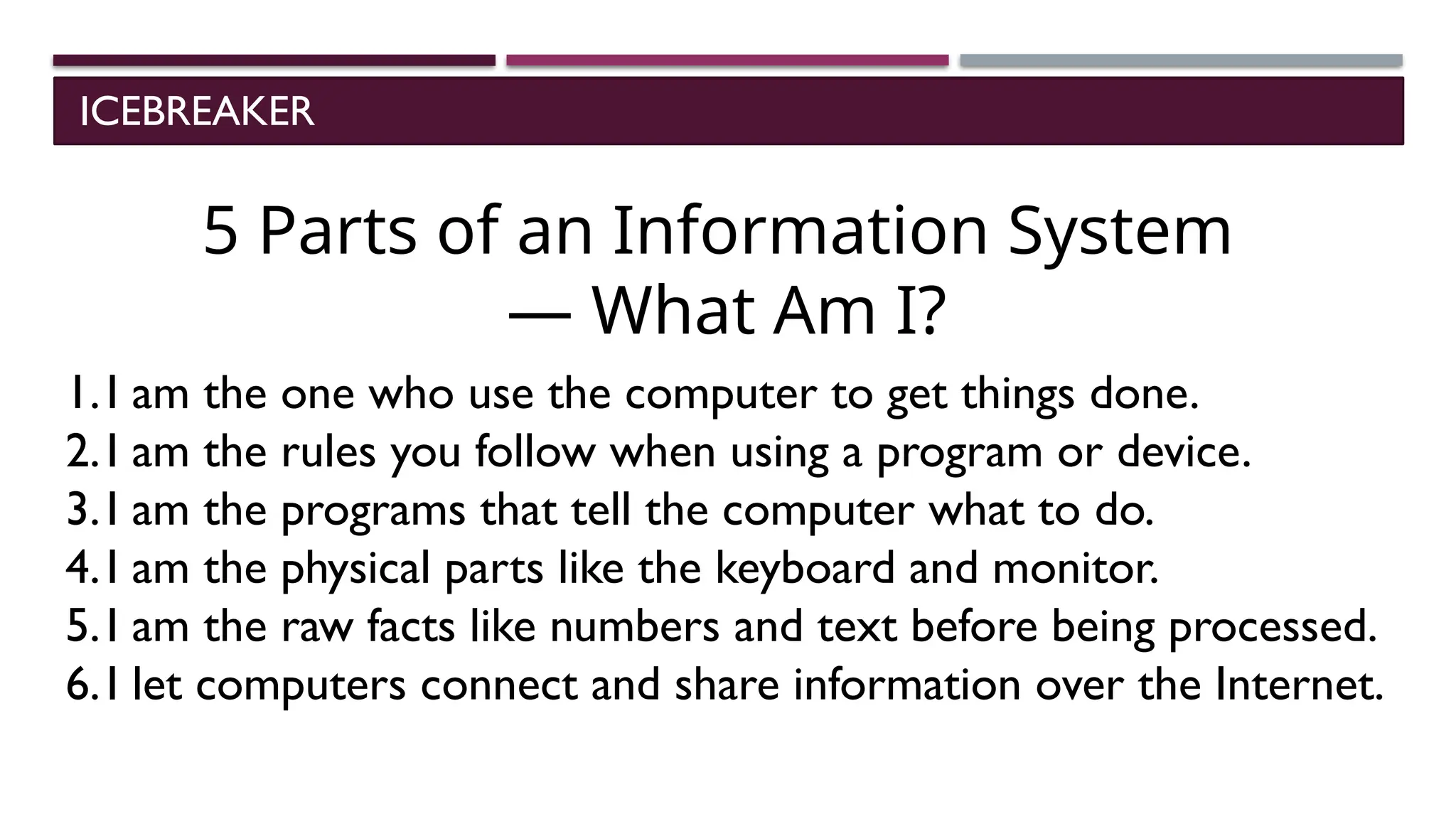 ICEBREAKER

5 Parts of an Information System — What Am I?

1. I am the one who use the computer to get things done.
2. I am the rules you follow when using a program or device.
3. I am the programs that tell the computer what to do.
4. I am the physical parts like the keyboard and monitor.
5. I am the raw facts like numbers and text before being processed.
6. I let computers connect and share information over the Internet.